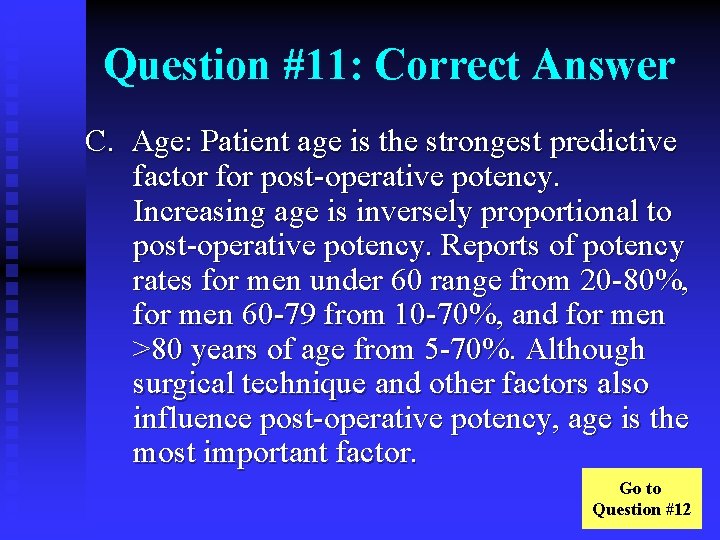 Question #11: Correct Answer

C. Age: Patient age is the strongest predictive factor for post-operative potency. Increasing age is inversely proportional to post-operative potency. Reports of potency rates for men under 60 range from 20-80%, for men 60-79 from 10-70%, and for men >80 years of age from 5-70%. Although surgical technique and other factors also influence post-operative potency, age is the most important factor.

Go to Question #12